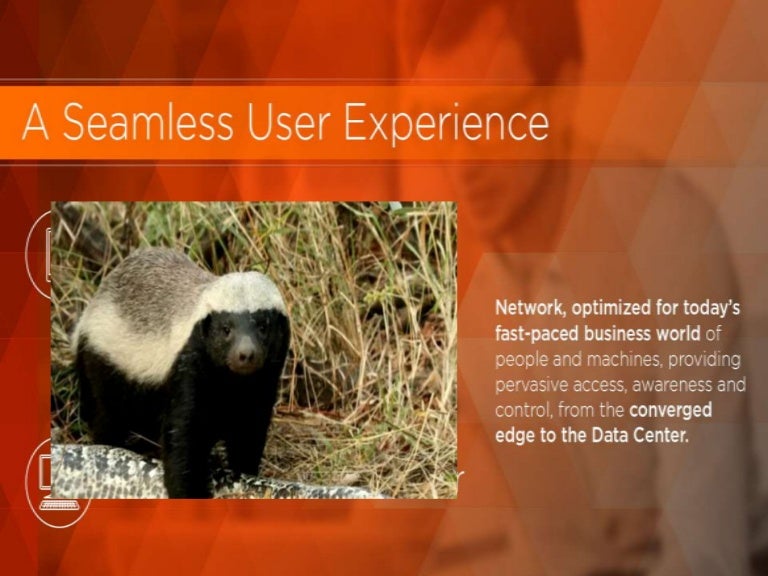 A Seamless User Experience

Network, optimized for today's fast-paced business world of people and machines, providing pervasive access, awareness and control, from the converged edge to the Data Center.